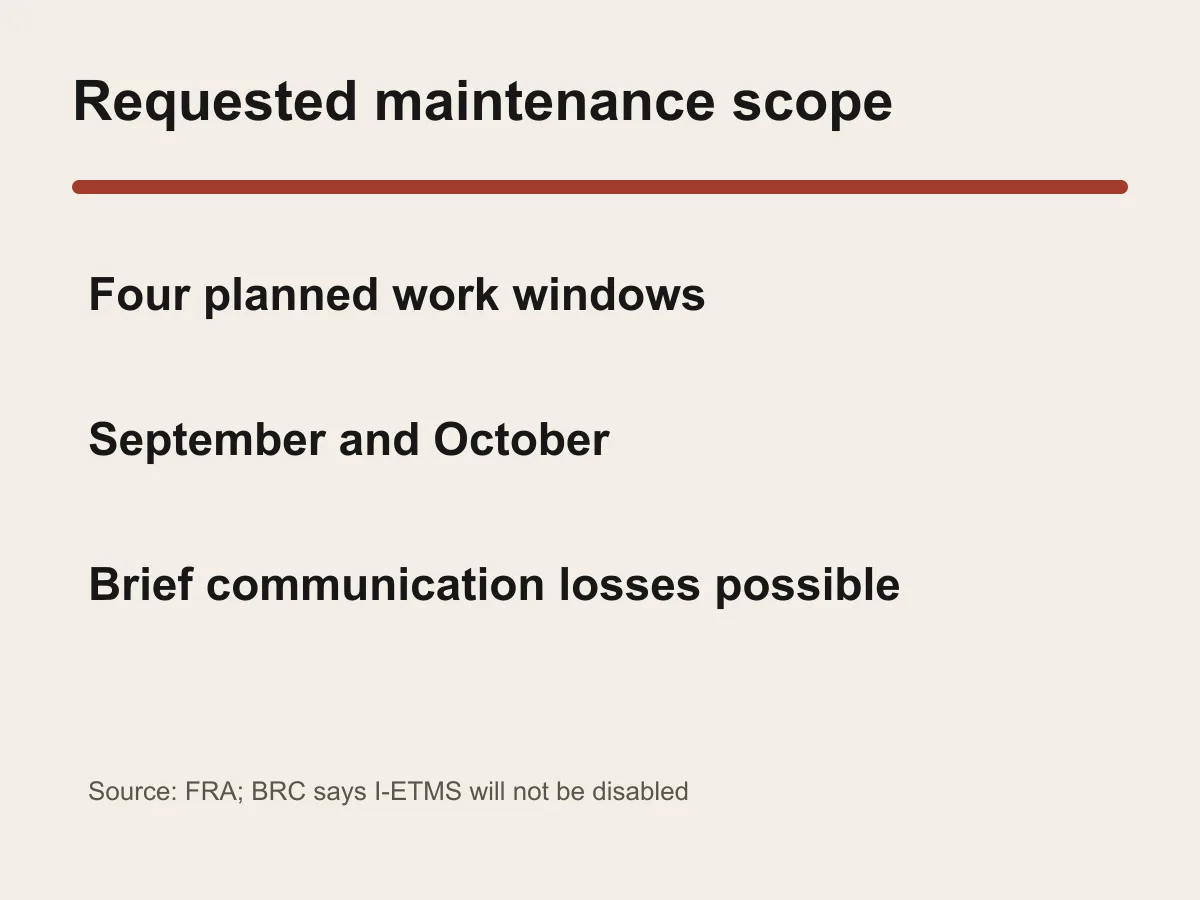 Requested maintenance scope

Four planned work windows

September and October

Brief communication losses possible

Source: FRA; BRC says I-ETMS will not be disabled